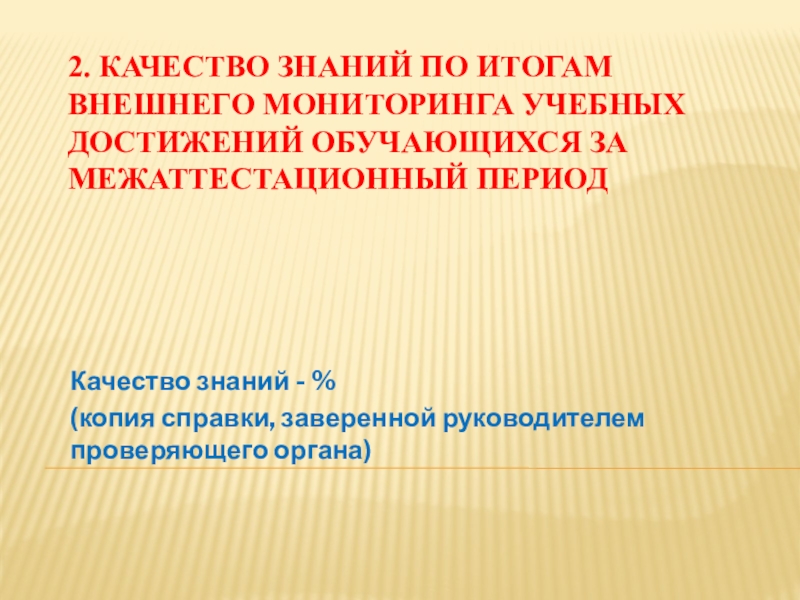 2. КАЧЕСТВО ЗНАНИЙ ПО ИТОГАМ ВНЕШНЕГО МОНИТОРИНГА УЧЕБНЫХ ДОСТИЖЕНИЙ ОБУЧАЮЩИХСЯ ЗА МЕЖАТТЕСТАЦИОННЫЙ ПЕРИОД

Качество знаний - %

(копия справки, заверенной руководителем проверяющего органа)